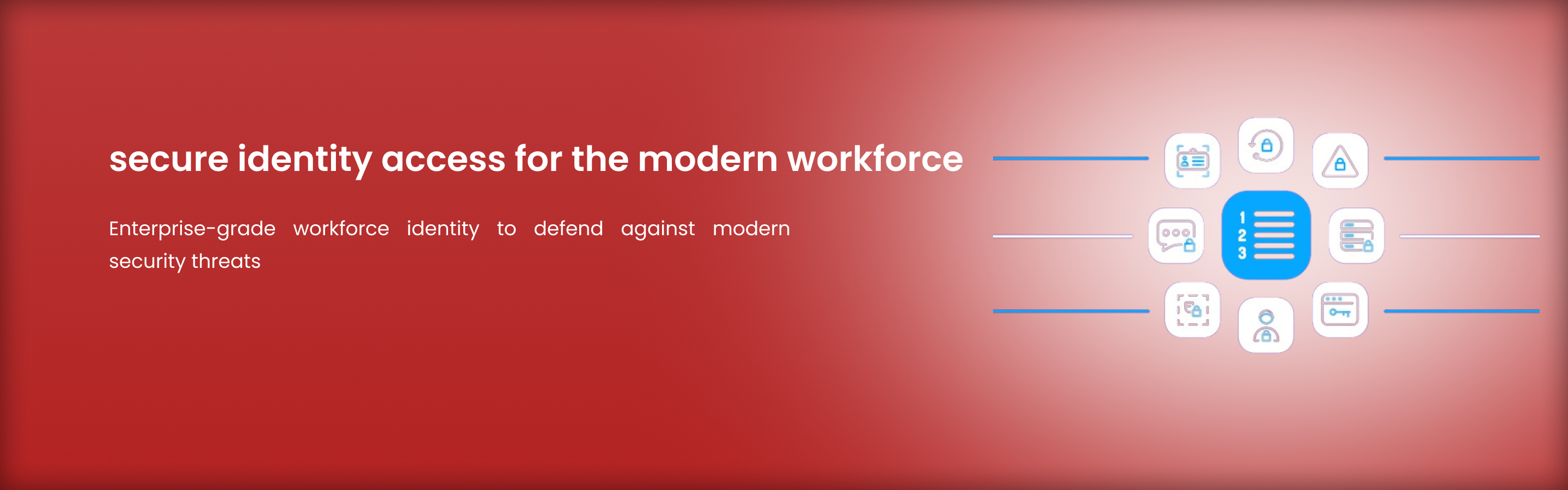 secure identity access for the modern workforce

Enterprise-grade workforce identity to defend against modern security threats

1
2
3